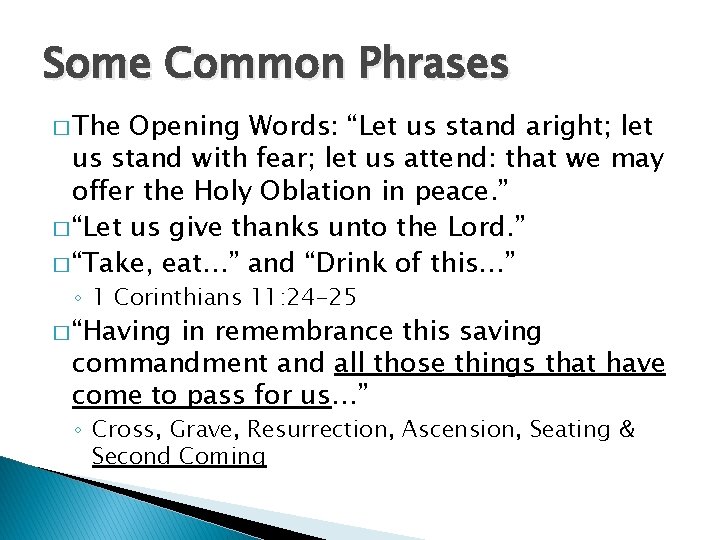 Some Common Phrases

□ The Opening Words: “Let us stand aright; let us stand with fear; let us attend: that we may offer the Holy Oblation in peace.”

□ “Let us give thanks unto the Lord.”

□ “Take, eat…” and “Drink of this…”

◦ 1 Corinthians 11:24-25

□ “Having in remembrance this saving commandment and all those things that have come to pass for us…”

◦ Cross, Grave, Resurrection, Ascension, Seating & Second Coming